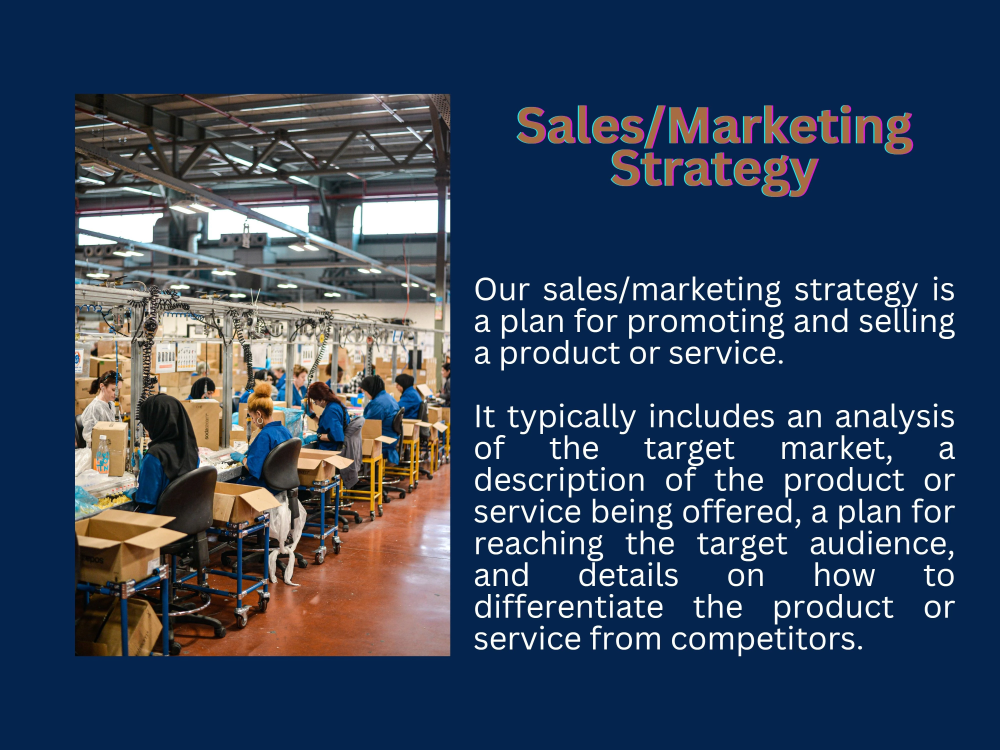 Sales/Marketing Strategy

Our sales/marketing strategy is a plan for promoting and selling a product or service.

It typically includes an analysis of the target market, a description of the product or service being offered, a plan for reaching the target audience, and details on how to differentiate the product or service from competitors.